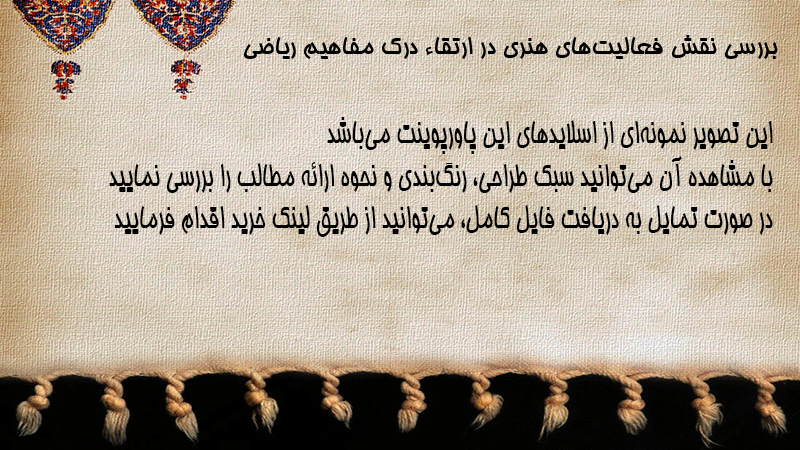 بررسی نقش فعالیت‌های هنری در ارتقاء درک مفاهیم ریاضی

این تصویر نمونه‌ای از اسلایدهای این پاورپوینت می‌باشد
با مشاهده آن می‌توانید سبک طراحی، رنگ‌بندی و نحوه ارائه مطالب را بررسی نمایید
در صورت تمایل به دریافت فایل کامل، می‌توانید از طریق لینک خرید اقدام فرمایید